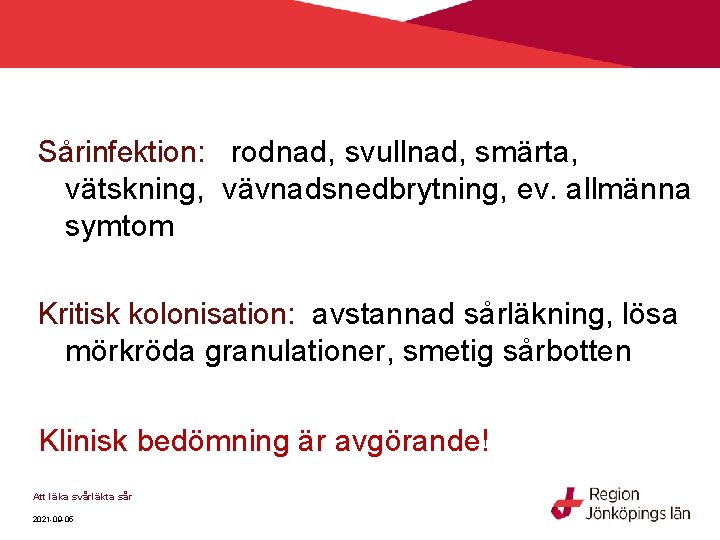 Sårinfektion: rodnad, svullnad, smärta, vätskning, vävnadsnedbrytning, ev. allmänna symtom

Kritisk kolonisation: avstannad sårläkning, lösa mörkröda granulationer, smetig sårbotten

Klinisk bedömning är avgörande!

Att läka svårläkta sår

2021-09-05

Region Jönköpings län